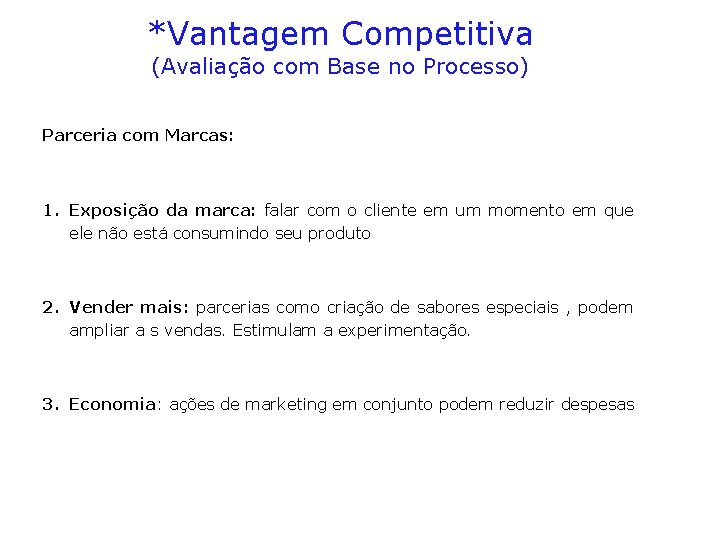 *Vantagem Competitiva
(Avaliação com Base no Processo)

Parceria com Marcas:

1. Exposição da marca: falar com o cliente em um momento em que ele não está consumindo seu produto

2. Vender mais: parcerias como criação de sabores especiais , podem ampliar a s vendas. Estimulam a experimentação.

3. Economia: ações de marketing em conjunto podem reduzir despesas